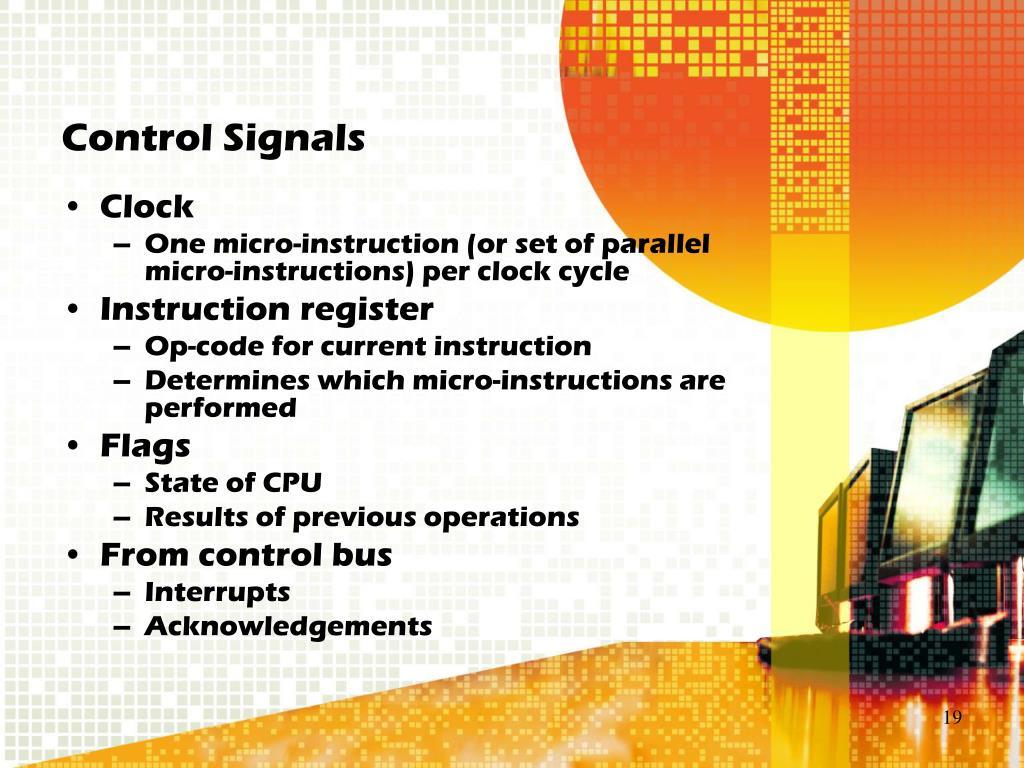 Control Signals

• Clock
– One micro-instruction (or set of parallel micro-instructions) per clock cycle
• Instruction register
– Op-code for current instruction
– Determines which micro-instructions are performed
• Flags
– State of CPU
– Results of previous operations
• From control bus
– Interrupts
– Acknowledgements

19